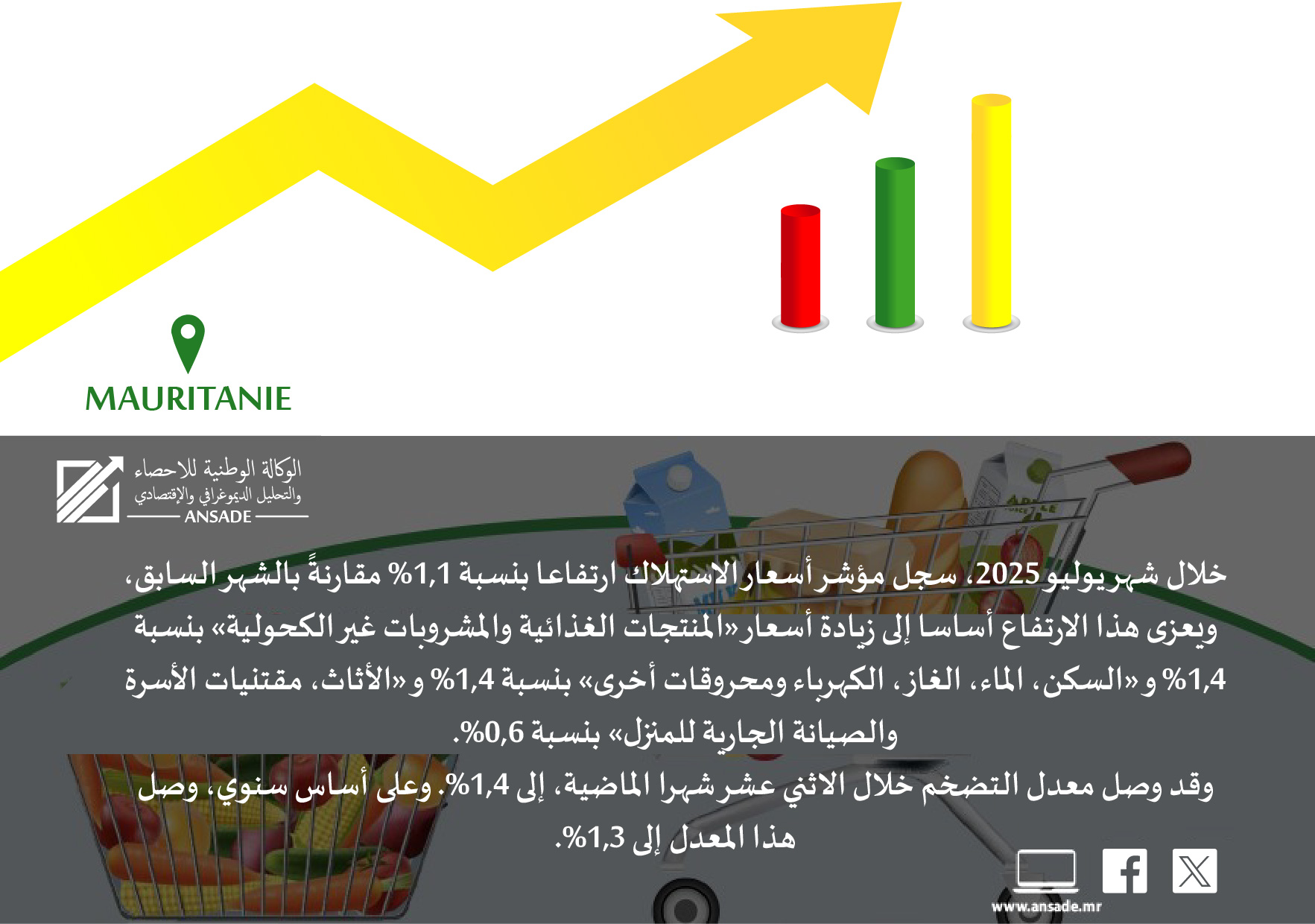 MAURITANIE

الوكالة الوطنية للاحصاء والتحليل الديموغرافي والإقتصادي
ANSADE

خلال شهر يوليو 2025، سجل مؤشر أسعار الاستهلاك ارتفاعا بنسبة 1,1% مقارنةً بالشهر السابق، ويعزى هذا الارتفاع أساسا إلى زيادة أسعار «المنتجات الغذائية والمشروبات غير الكحولية» بنسبة 1,4% و«السكن، الماء، الغاز، الكهرباء ومحروقات أخرى» بنسبة 1,4% و«الأثاث، مقتنيات الأسرة والصيانة الجارية للمنزل» بنسبة 0,6%.

وقد وصل معدل التضخم خلال الاثني عشر شهرا الماضية، إلى 1,4%. وعلى أساس سنوي، وصل هذا المعدل إلى 1,3%.

www.ansade.mr